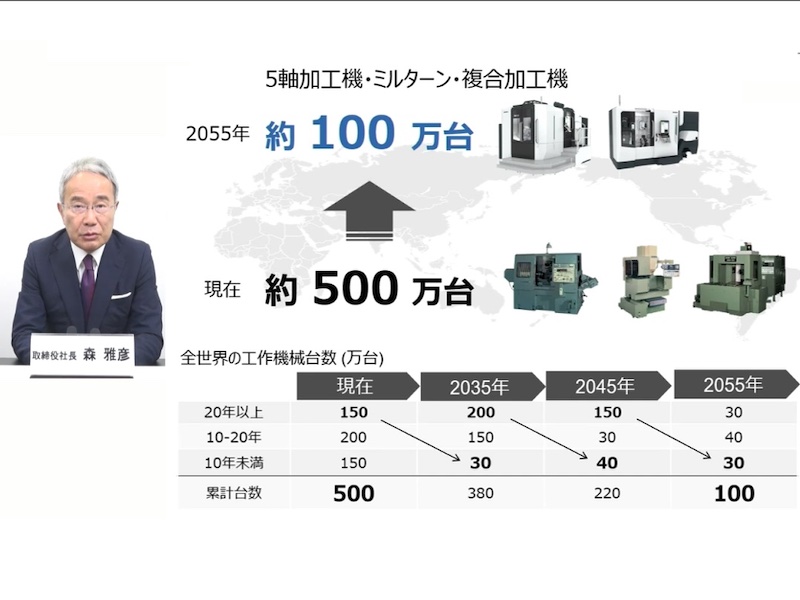 5軸加工機・ミルターン・複合加工機

2055年 約 100 万台

現在 約 500 万台

取締役社長 森 雅彦

全世界の工作機械台数 (万台)

| | 現在 | 2035年 | 2045年 | 2055年 |
|---|---|---|---|---|
| 20年以上 | 150 | 200 | 150 | 30 |
| 10-20年 | 200 | 150 | 30 | 40 |
| 10年未満 | 150 | 30 | 40 | 30 |
| 累計台数 | 500 | 380 | 220 | 100 |